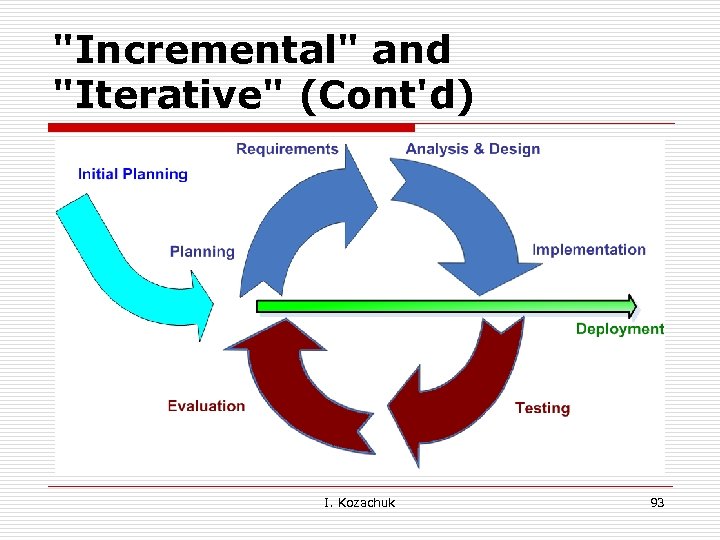 "Incremental" and "Iterative" (Cont'd)

Initial Planning

Requirements

Analysis & Design

Planning

Implementation

Deployment

Evaluation

Testing

I. Kozachuk

93